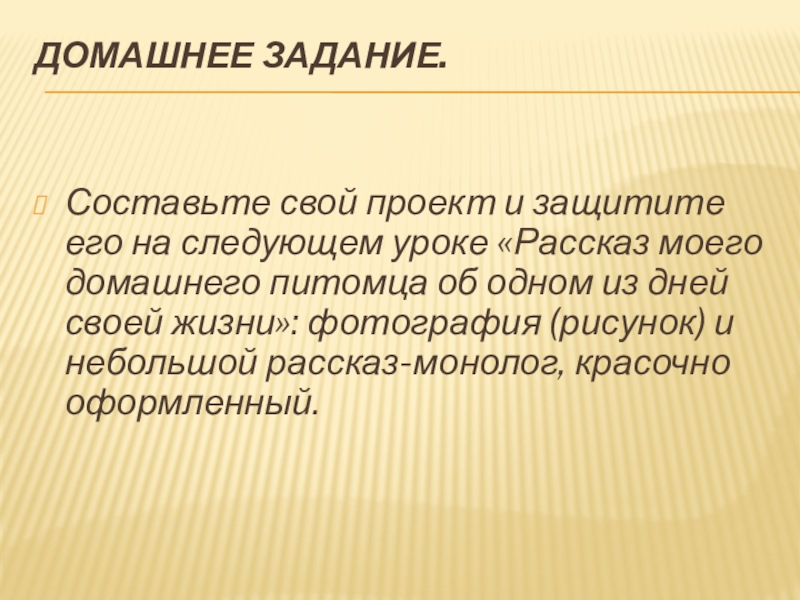 ДОМАШНЕЕ ЗАДАНИЕ.

Составьте свой проект и защитите его на следующем уроке «Рассказ моего домашнего питомца об одном из дней своей жизни»: фотография (рисунок) и небольшой рассказ-монолог, красочно оформленный.